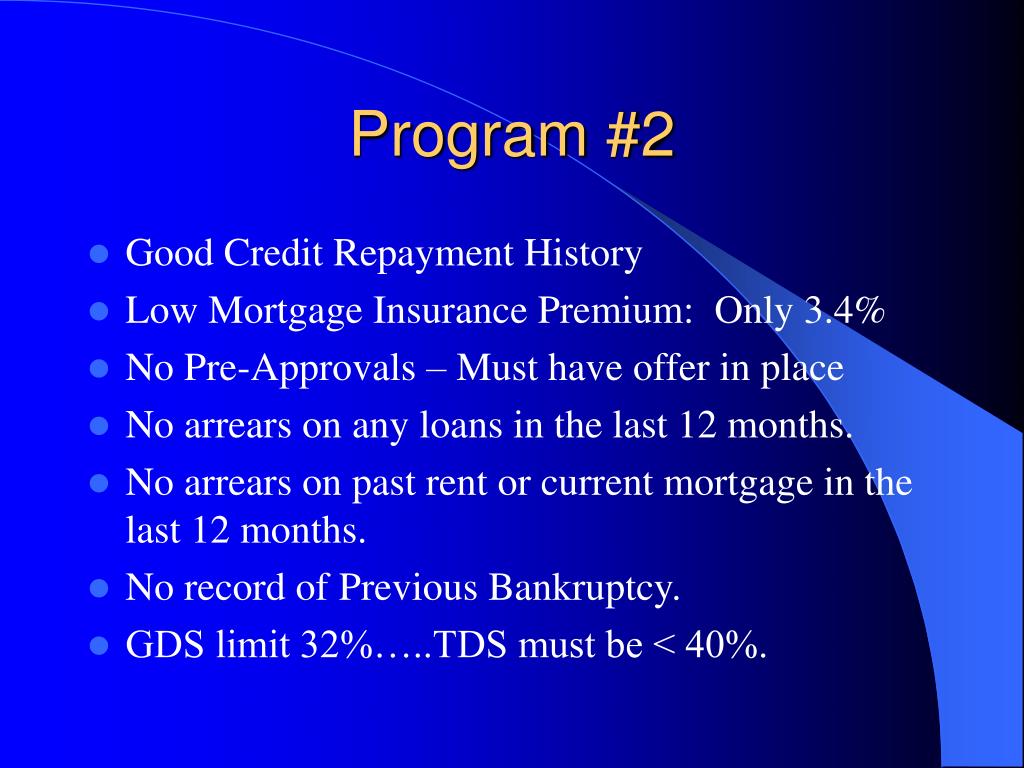 Program #2

- Good Credit Repayment History
- Low Mortgage Insurance Premium: Only 3.4%
- No Pre-Approvals – Must have offer in place
- No arrears on any loans in the last 12 months.
- No arrears on past rent or current mortgage in the last 12 months.
- No record of Previous Bankruptcy.
- GDS limit 32%…..TDS must be < 40%.